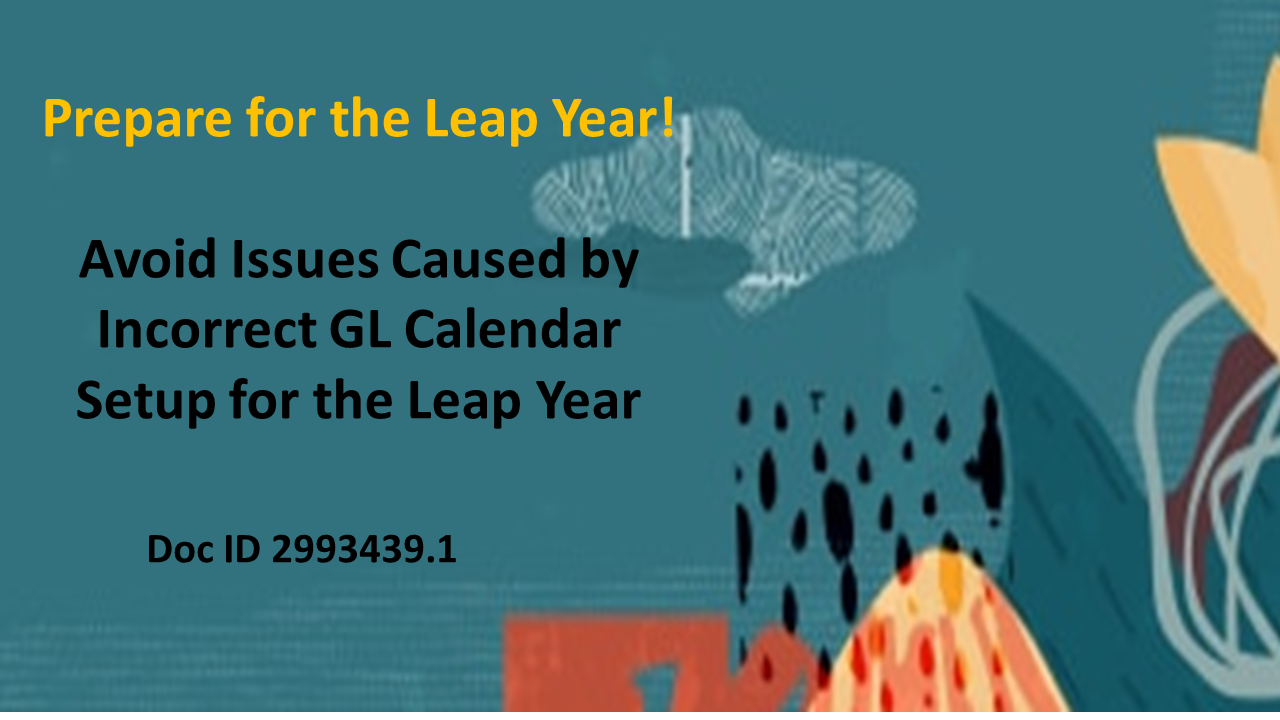 Prepare for the Leap Year!

Avoid Issues Caused by Incorrect GL Calendar Setup for the Leap Year

Doc ID 2993439.1